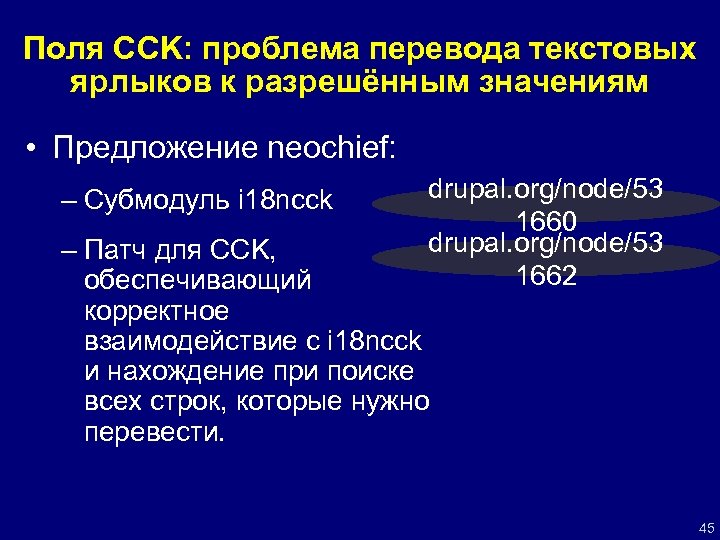 Поля CCK: проблема перевода текстовых ярлыков к разрешённым значениям

• Предложение neochief:

– Субмодуль i18ncck

– Патч для CCK, обеспечивающий корректное взаимодействие с i18ncck и нахождение при поиске всех строк, которые нужно перевести.

drupal.org/node/53 1660

drupal.org/node/53 1662

45